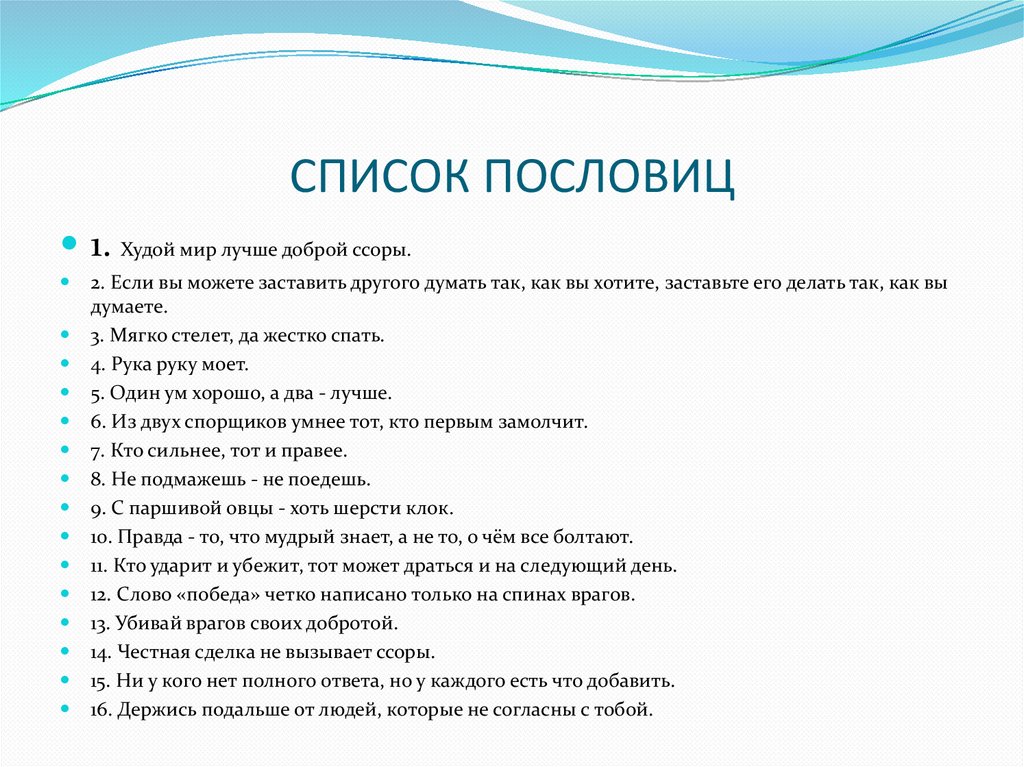 СПИСОК ПОСЛОВИЦ

1. Худой мир лучше доброй ссоры.

2. Если вы можете заставить другого думать так, как вы хотите, заставьте его делать так, как вы думаете.

3. Мягко стелет, да жестко спать.

4. Рука руку моет.

5. Один ум хорошо, а два - лучше.

6. Из двух спорщиков умнее тот, кто первым замолчит.

7. Кто сильнее, тот и правее.

8. Не подмажешь - не поедешь.

9. С паршивой овцы - хоть шерсти клок.

10. Правда - то, что мудрый знает, а не то, о чём все болтают.

11. Кто ударит и убежит, тот может драться и на следующий день.

12. Слово «победа» четко написано только на спинах врагов.

13. Убивай врагов своих добротой.

14. Честная сделка не вызывает ссоры.

15. Ни у кого нет полного ответа, но у каждого есть что добавить.

16. Держись подальше от людей, которые не согласны с тобой.